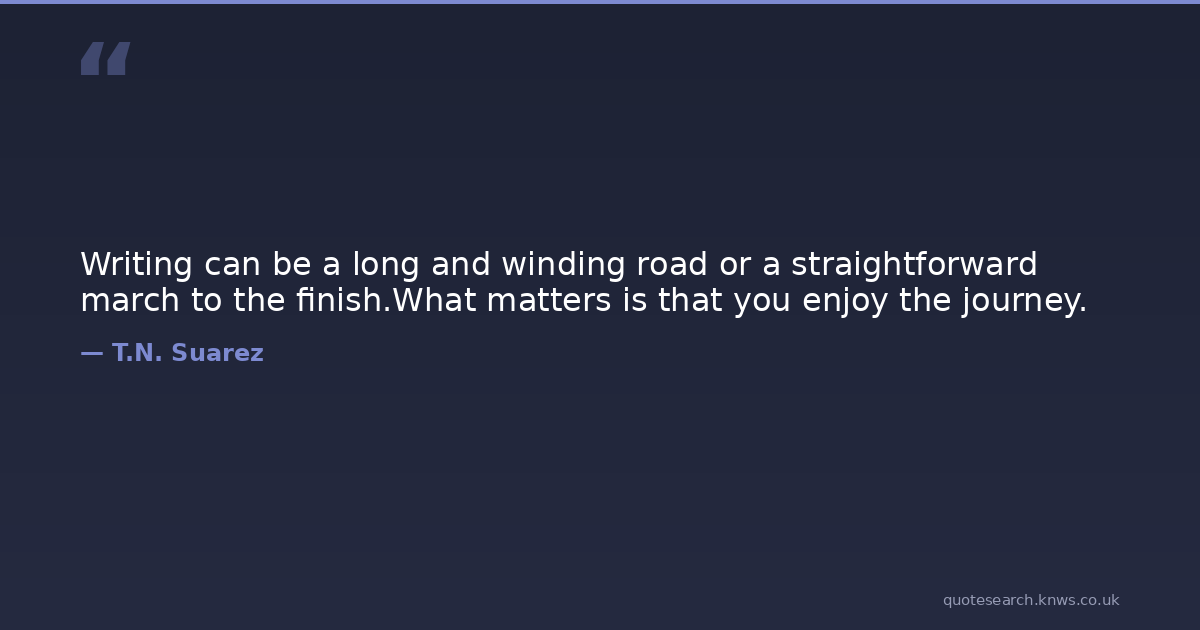 “

Writing can be a long and winding road or a straightforward march to the finish.What matters is that you enjoy the journey.

— T.N. Suarez

quotesearch.knws.co.uk